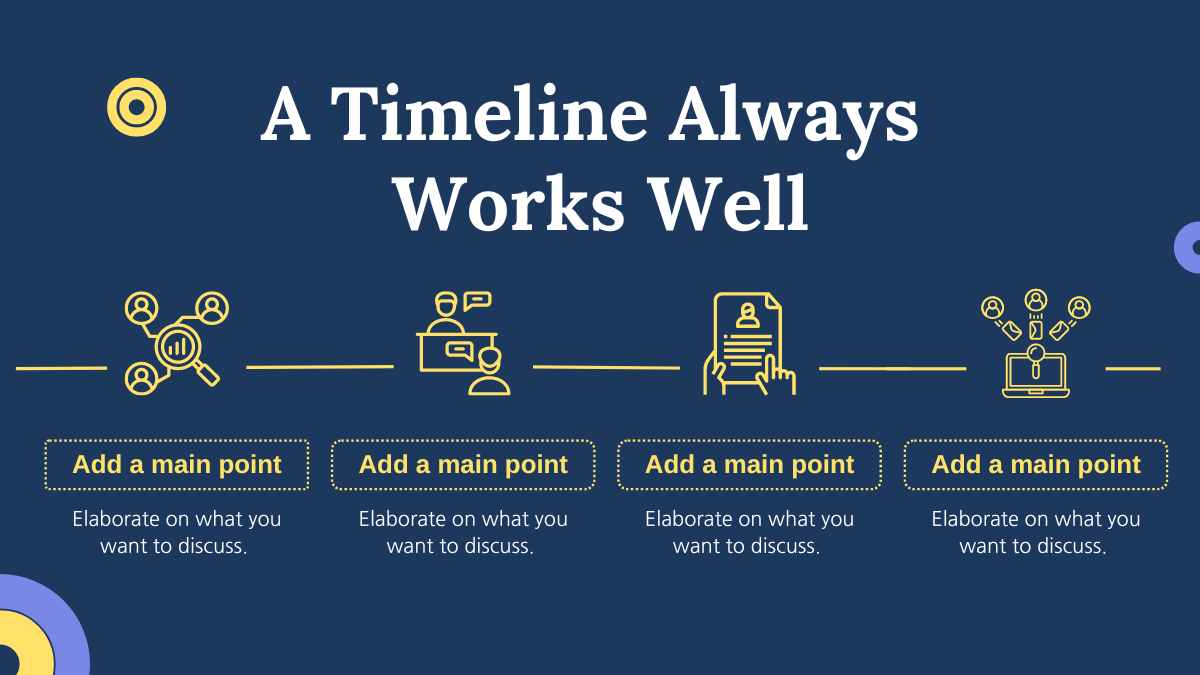 A Timeline Always Works Well

Add a main point

Elaborate on what you want to discuss.

Add a main point

Elaborate on what you want to discuss.

Add a main point

Elaborate on what you want to discuss.

Add a main point

Elaborate on what you want to discuss.